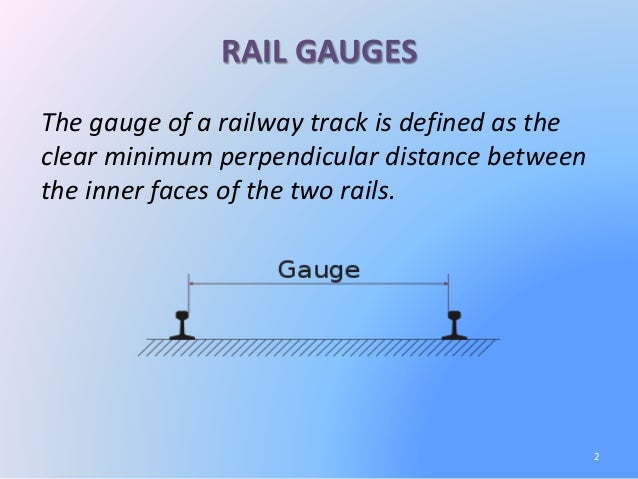 RAIL GAUGES

The gauge of a railway track is defined as the clear minimum perpendicular distance between the inner faces of the two rails.

Gauge

2